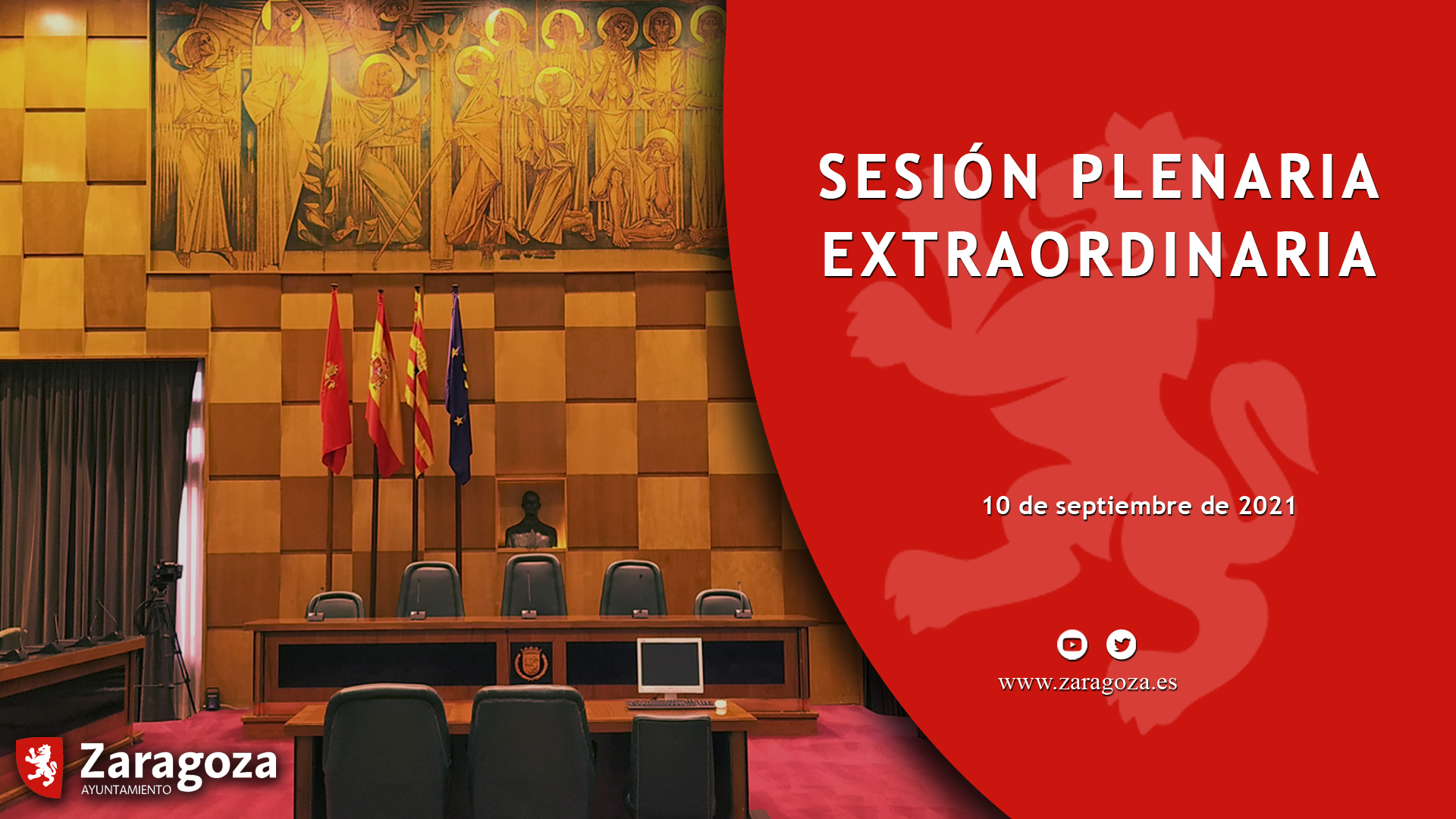 SESIÓN PLENARIA EXTRAORDINARIA

10 de septiembre de 2021

www.zaragoza.es

Zaragoza
AYUNTAMIENTO